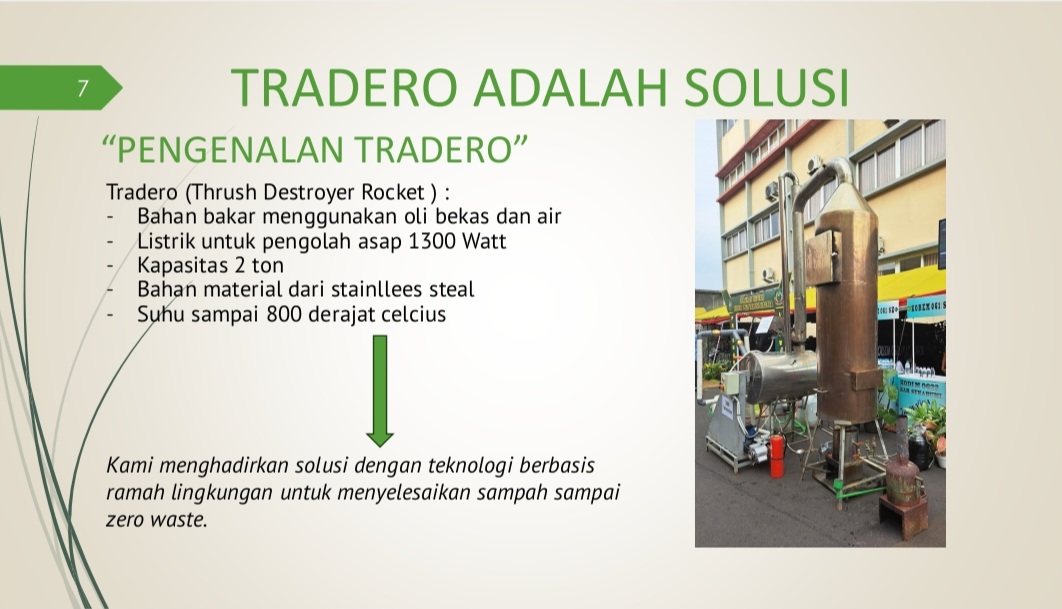 7

TRADERO ADALAH SOLUSI

“PENGENALAN TRADERO”

Tradero (Thrush Destroyer Rocket ) :
- Bahan bakar menggunakan oli bekas dan air
- Listrik untuk pengolah asap 1300 Watt
- Kapasitas 2 ton
- Bahan material dari stainllees steal
- Suhu sampai 800 derajat celcius

Kami menghadirkan solusi dengan teknologi berbasis ramah lingkungan untuk menyelesaikan sampah sampai zero waste.